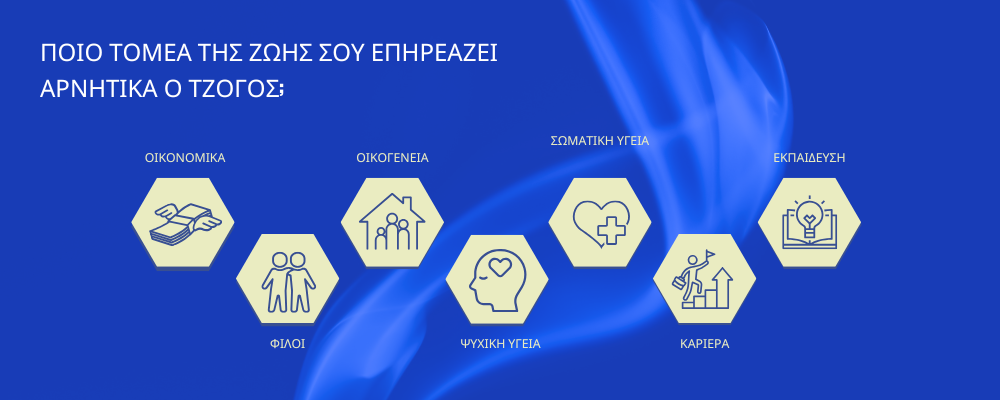 ΠΟΙΟ ΤΟΜΕΑ ΤΗΣ ΖΩΗΣ ΣΟΥ ΕΠΗΡΕΑΖΕΙ ΑΡΝΗΤΙΚΑ Ο ΤΖΟΓΟΣ;

ΟΙΚΟΝΟΜΙΚΑ

ΦΙΛΟΙ

ΟΙΚΟΓΕΝΕΙΑ

ΨΥΧΙΚΗ ΥΓΕΙΑ

ΣΩΜΑΤΙΚΗ ΥΓΕΙΑ

ΚΑΡΙΕΡΑ

ΕΚΠΑΙΔΕΥΣΗ